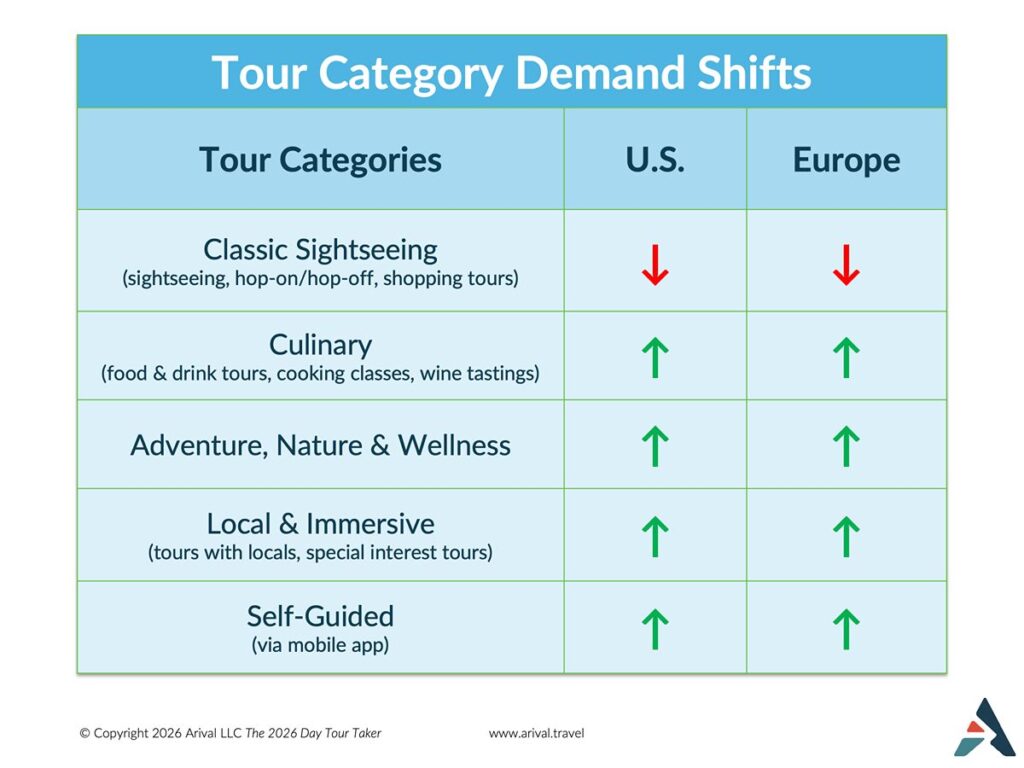 Tour Category Demand Shifts

| Tour Categories | U.S. | Europe |
|---|---|---|
| Classic Sightseeing (sightseeing, hop-on/hop-off, shopping tours) | ↓ | ↓ |
| Culinary (food & drink tours, cooking classes, wine tastings) | ↑ | ↑ |
| Adventure, Nature & Wellness | ↑ | ↑ |
| Local & Immersive (tours with locals, special interest tours) | ↑ | ↑ |
| Self-Guided (via mobile app) | ↑ | ↑ |

© Copyright 2026 Arival LLC The 2026 Day Tour Taker

www.arival.travel